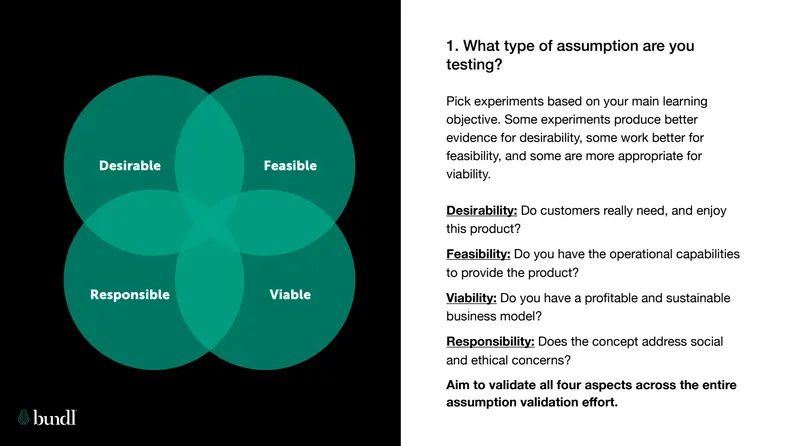 Desirable

Feasible

Responsible

Viable

bundl

1. What type of assumption are you testing?

Pick experiments based on your main learning objective. Some experiments produce better evidence for desirability, some work better for feasibility, and some are more appropriate for viability.

Desirability: Do customers really need, and enjoy this product?

Feasibility: Do you have the operational capabilities to provide the product?

Viability: Do you have a profitable and sustainable business model?

Responsibility: Does the concept address social and ethical concerns?

Aim to validate all four aspects across the entire assumption validation effort.